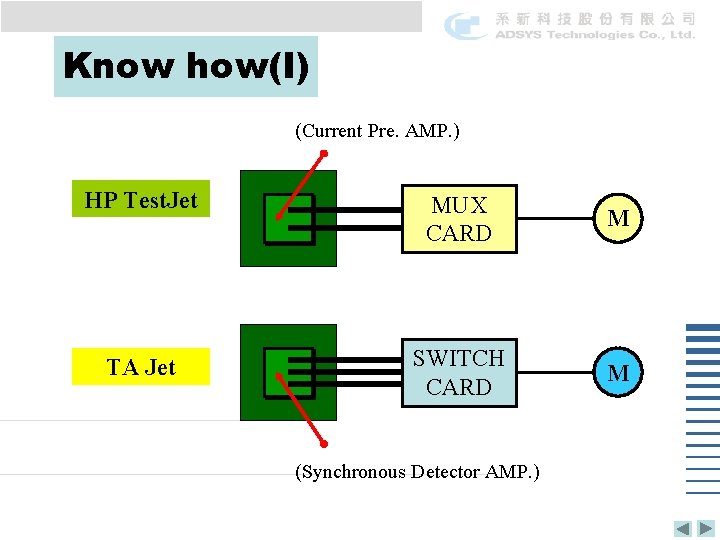 系新科技股份有限公司
ADSYS Technologies Co., Ltd.

Know how(I)

(Current Pre. AMP.)

HP TestJet

MUX CARD

M

TA Jet

SWITCH CARD

M

(Synchronous Detector AMP.)